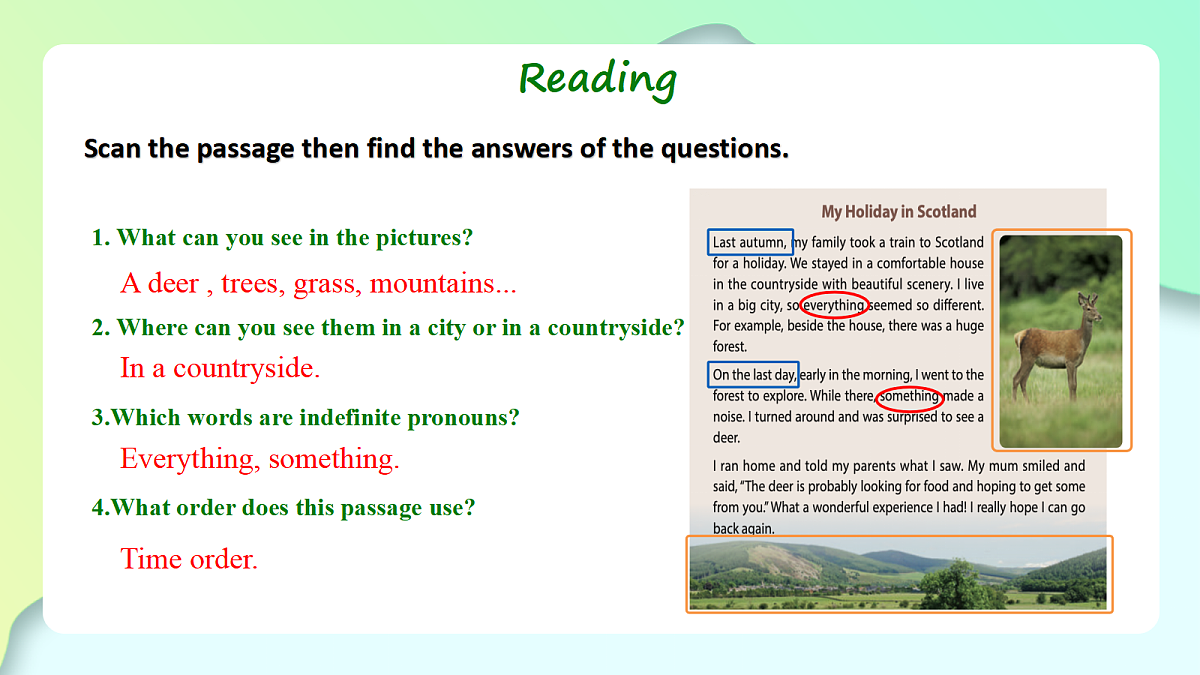 Reading

Scan the passage then find the answers of the questions.

1. What can you see in the pictures?

A deer , trees, grass, mountains...

2. Where can you see them in a city or in a countryside?

In a countryside.

3.Which words are indefinite pronouns?

Everything, something.

4.What order does this passage use?

Time order.

My Holiday in Scotland

Last autumn, my family took a train to Scotland for a holiday. We stayed in a comfortable house in the countryside with beautiful scenery. I live in a big city, so everything seemed so different. For example, beside the house, there was a huge forest.

On the last day, early in the morning, I went to the forest to explore. While there, something made a noise. I turned around and was surprised to see a deer.

I ran home and told my parents what I saw. My mum smiled and said, "The deer is probably looking for food and hoping to get some from you." What a wonderful experience I had! I really hope I can go back again.